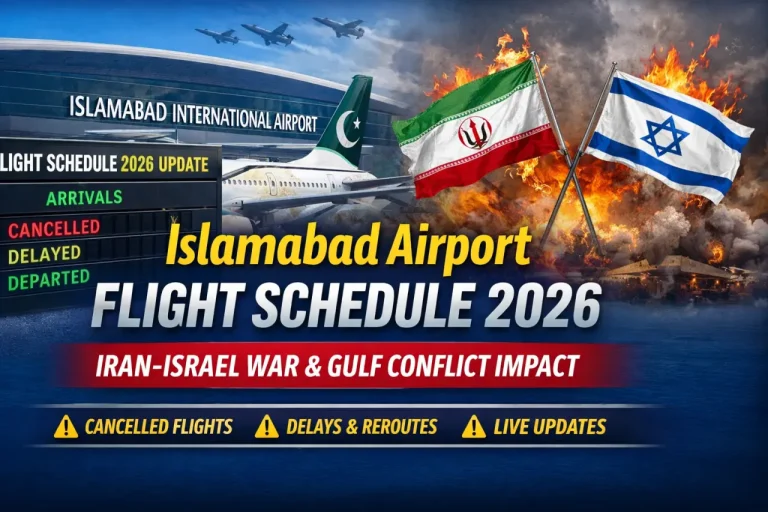 ISLAMABAD INTERNATIONAL AIRPORT

LIGHT SCHEDULE 2026 UPDATE

ARRIVALS

CANCELLED

DELAYED

DEPARTED

Islamabad Airport

FLIGHT SCHEDULE 2026

IRAN-ISRAEL WAR & GULF CONFLICT IMPACT

CANCELLED FLIGHTS

DELAYS & REROUTES

LIVE UPDATES